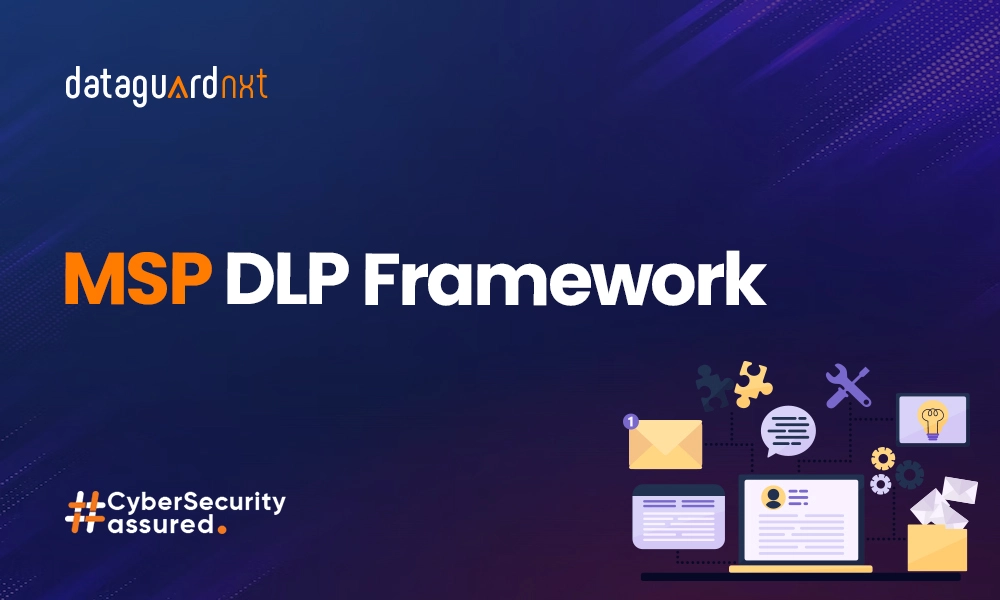 dataguardnxt

MSP DLP Framework

1

#CyberSecurity assured.